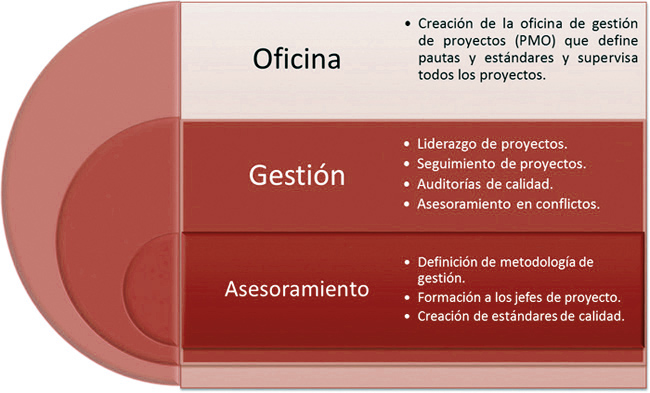 Oficina

• Creación de la oficina de gestión de proyectos (PMO) que define pautas y estándares y supervisa todos los proyectos.

Gestión

• Liderazgo de proyectos.
• Seguimiento de proyectos.
• Auditorías de calidad.
• Asesoramiento en conflictos.

Asesoramiento

• Definición de metodología de gestión.
• Formación a los jefes de proyecto.
• Creación de estándares de calidad.